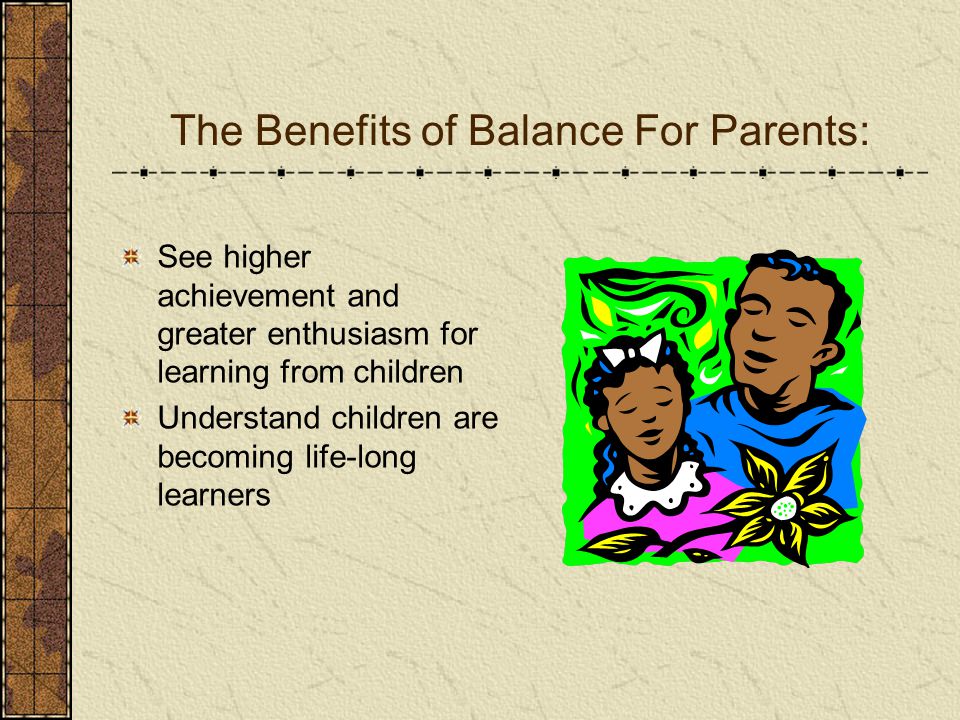 The Benefits of Balance For Parents:

See higher achievement and greater enthusiasm for learning from children

Understand children are becoming life-long learners